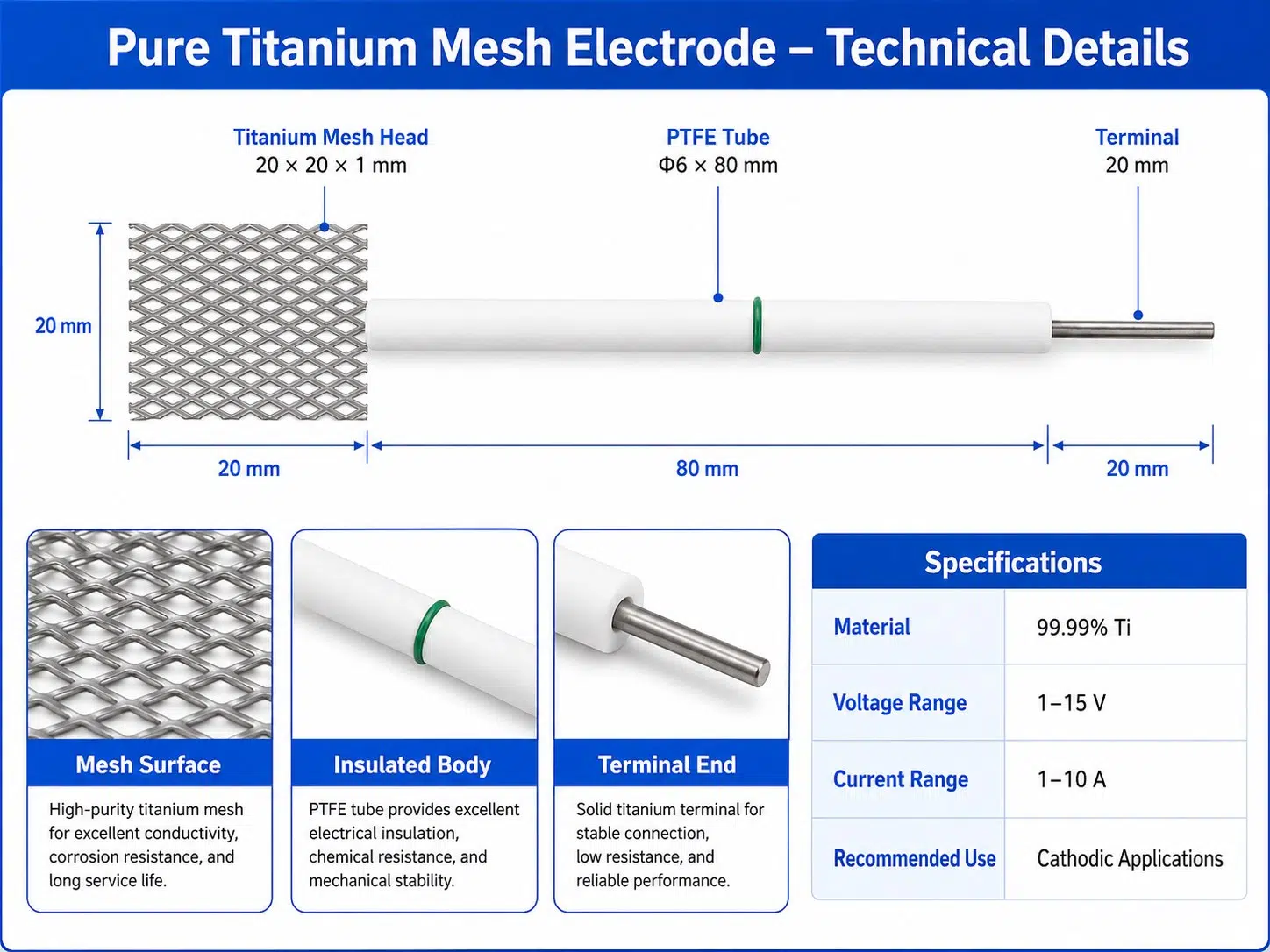 Pure Titanium Mesh Electrode – Technical Details

Titanium Mesh Head
20 × 20 × 1 mm

PTFE Tube
Φ6 × 80 mm

Terminal
20 mm

20 mm

20 mm

80 mm

20 mm

Mesh Surface
High-purity titanium mesh for excellent conductivity, corrosion resistance, and long service life.

Insulated Body
PTFE tube provides excellent electrical insulation, chemical resistance, and mechanical stability.

Terminal End
Solid titanium terminal for stable connection, low resistance, and reliable performance.

Specifications

| Material | 99.99% Ti |
|---|---|
| Voltage Range | 1–15 V |
| Current Range | 1–10 A |
| Recommended Use | Cathodic Applications |